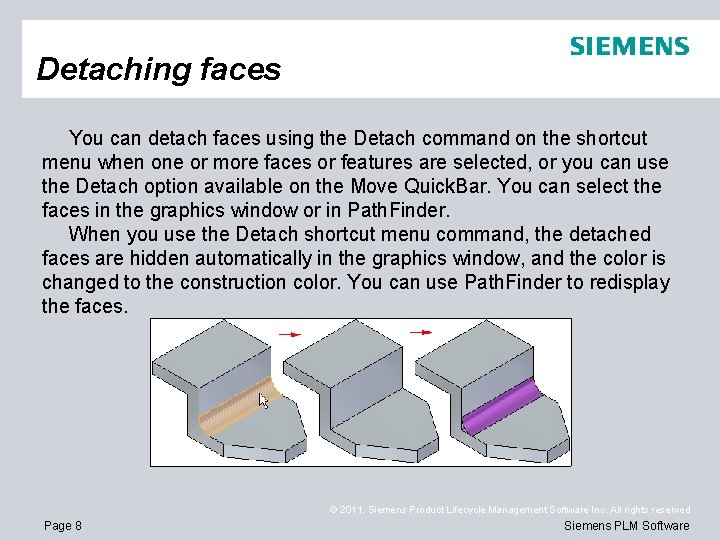 SIEMENS

Detaching faces

You can detach faces using the Detach command on the shortcut menu when one or more faces or features are selected, or you can use the Detach option available on the Move QuickBar. You can select the faces in the graphics window or in PathFinder.

When you use the Detach shortcut menu command, the detached faces are hidden automatically in the graphics window, and the color is changed to the construction color. You can use PathFinder to redisplay the faces.

© 2011. Siemens Product Lifecycle Management Software Inc. All rights reserved

Page 8

Siemens PLM Software